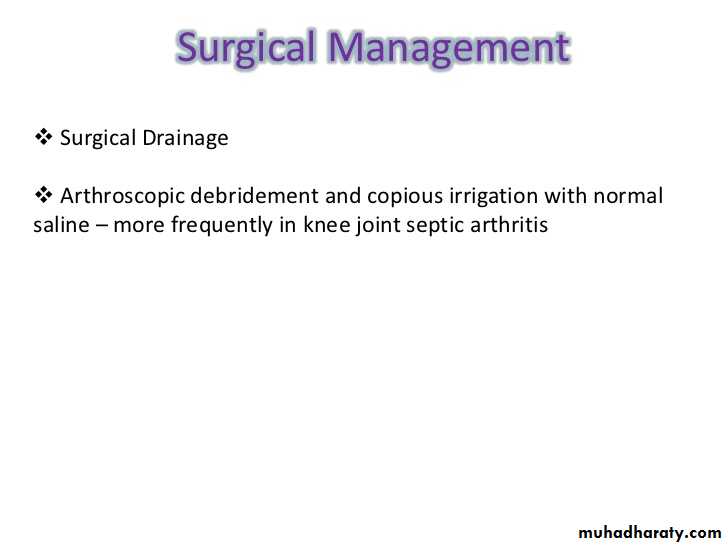 Surgical Management

❖ Surgical Drainage

❖ Arthroscopic debridement and copious irrigation with normal saline – more frequently in knee joint septic arthritis

muhadharaty.com